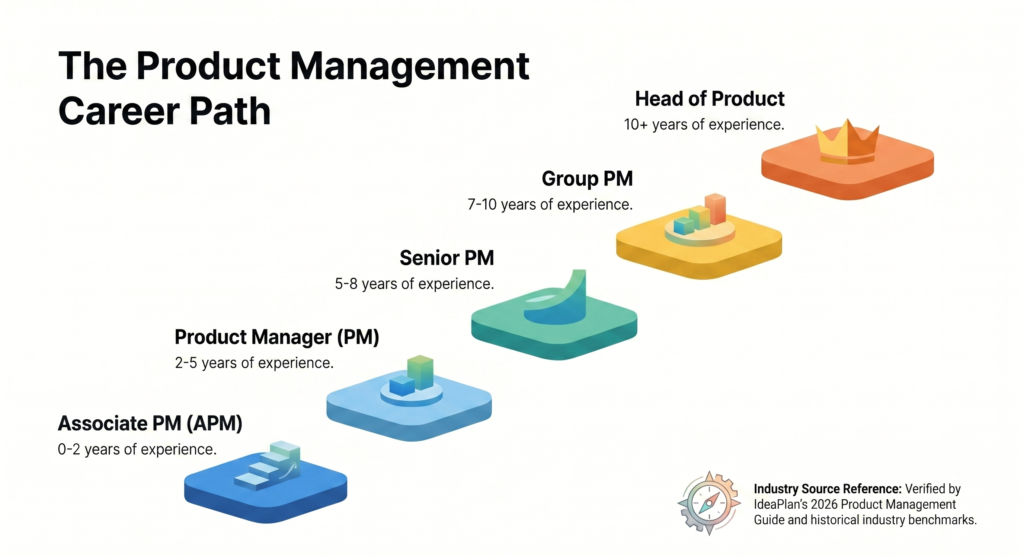 The Product Management Career Path

Head of Product
10+ years of experience.

Group PM
7-10 years of experience.

Senior PM
5-8 years of experience.

Product Manager (PM)
2-5 years of experience.

Associate PM (APM)
0-2 years of experience.

Industry Source Reference: Verified by IdeaPlan's 2026 Product Management Guide and historical industry benchmarks.